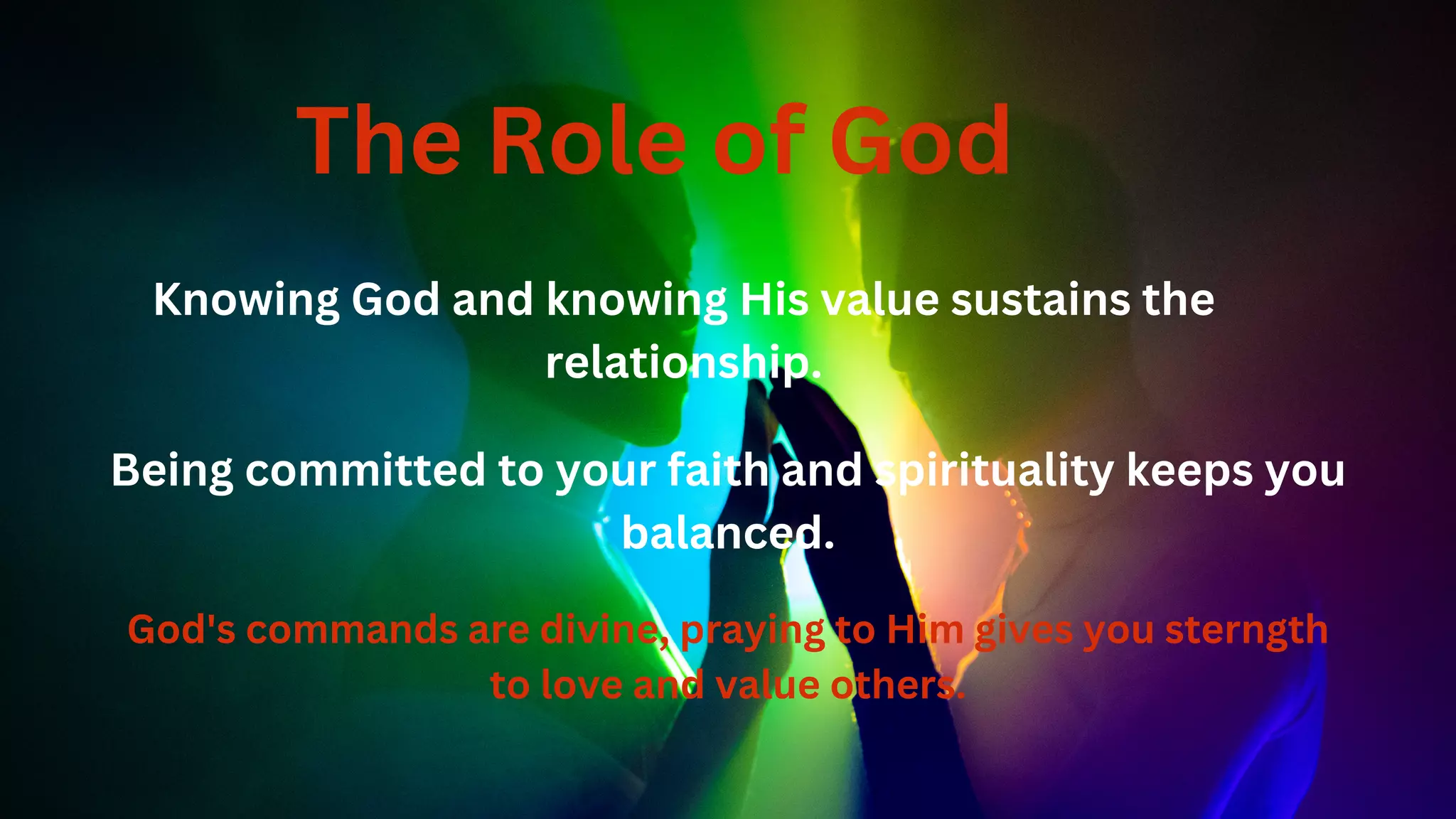 The Role of God

Knowing God and knowing His value sustains the relationship.

Being committed to your faith and spirituality keeps you balanced.

God's commands are divine, praying to Him gives you sterngth to love and value others.